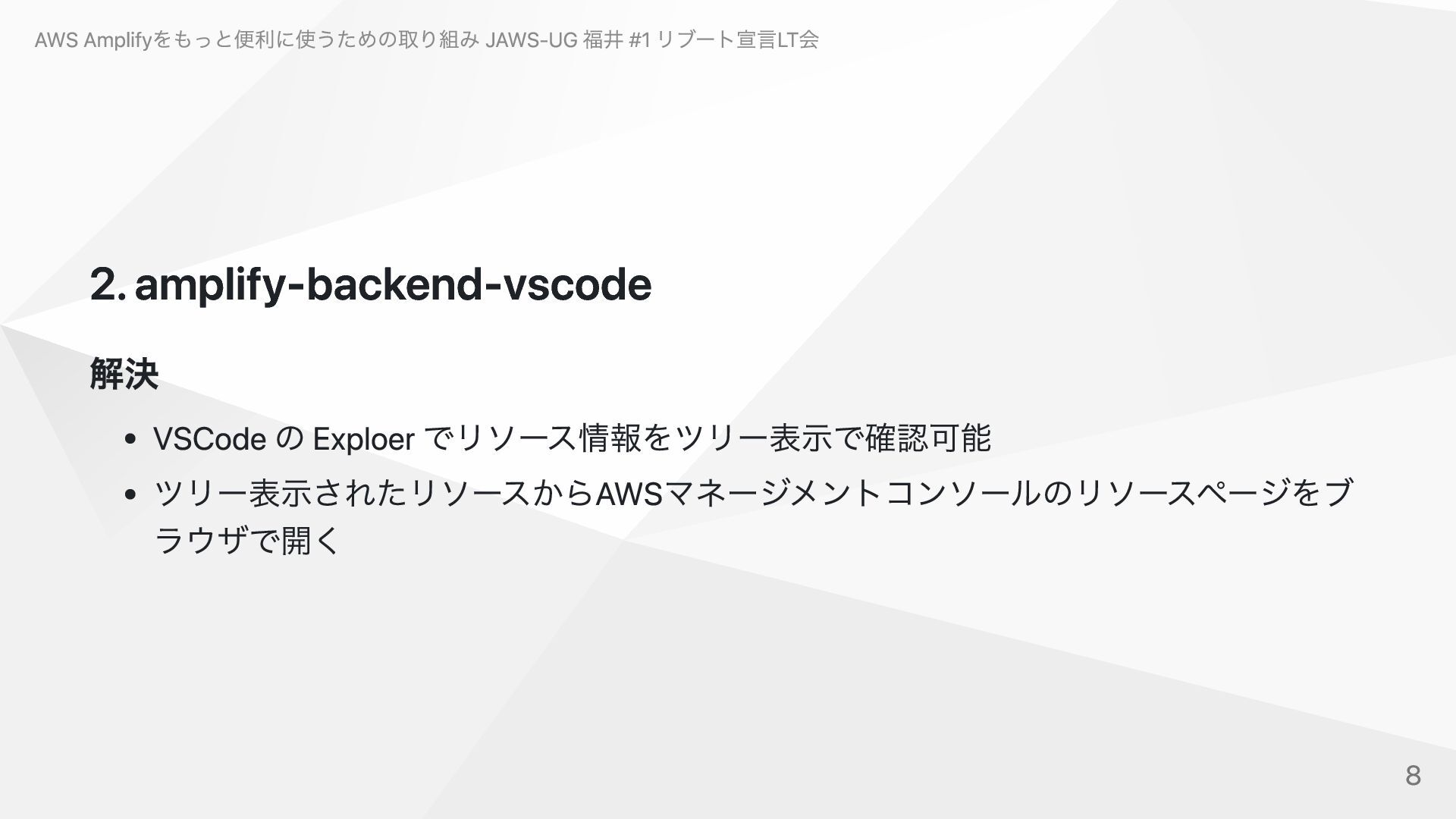 AWS Amplifyをもっと便利に使うための取り組み JAWS-UG 福井 #1 リブート宣言LT会

2. amplify-backend-vscode

解決

- VSCode の Exploer でリソース情報をツリー表示で確認可能
- ツリー表示されたリソースからAWSマネージメントコンソールのリソースページをブラウザで開く

8